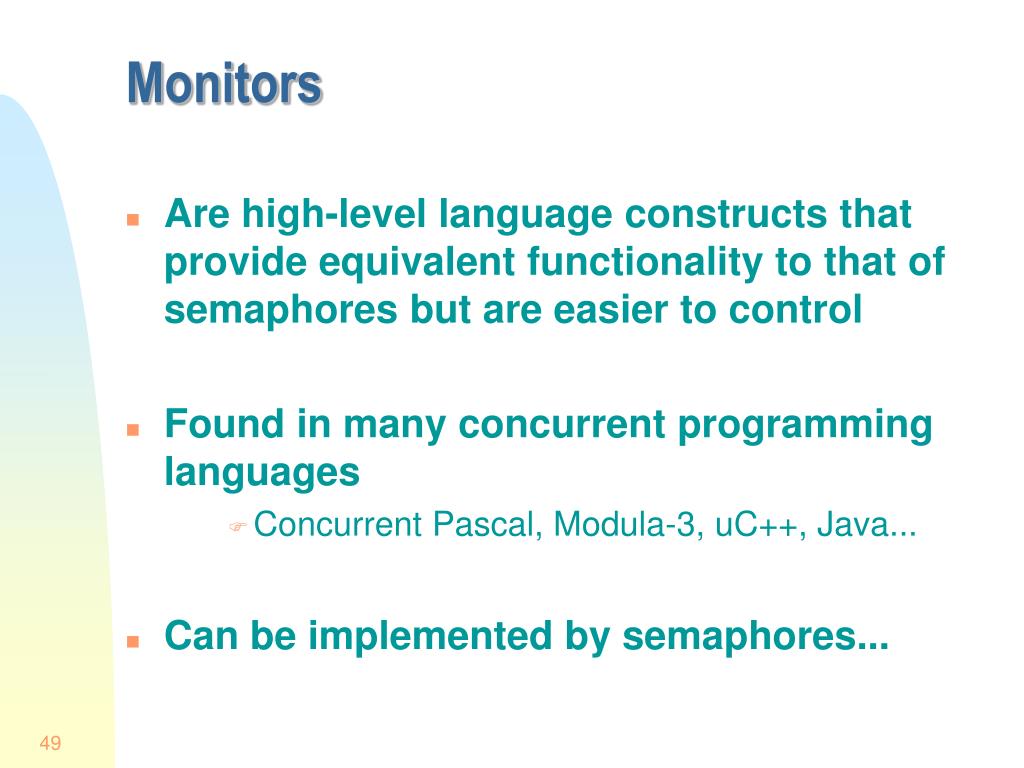 Monitors

Are high-level language constructs that provide equivalent functionality to that of semaphores but are easier to control

Found in many concurrent programming languages

Concurrent Pascal, Modula-3, uC++, Java...

Can be implemented by semaphores...

49